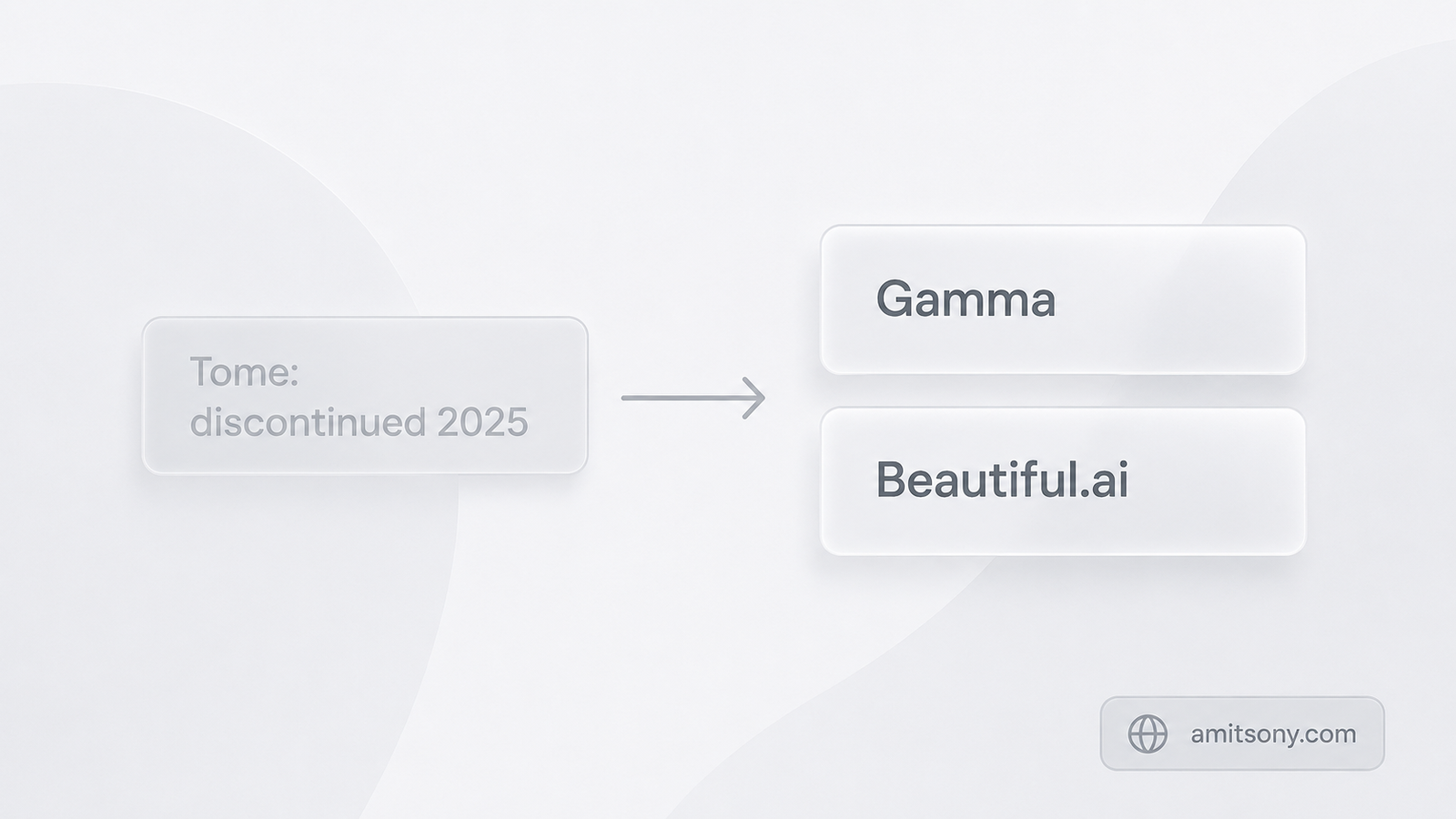 Tome:
discontinued 2025

Gamma

Beautiful.ai

amitsony.com